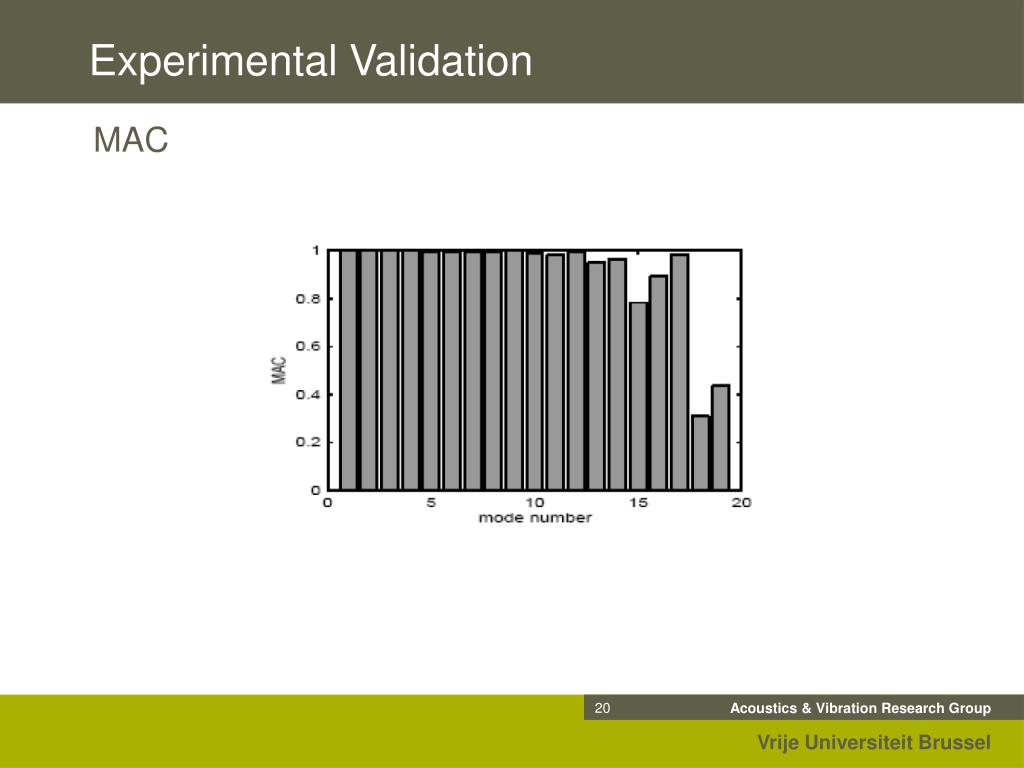 Experimental Validation

MAC

1
0.8
0.6
0.4
0.2
0
MAC
0 5 10 15 20
mode number

20

Acoustics & Vibration Research Group

Vrije Universiteit Brussel